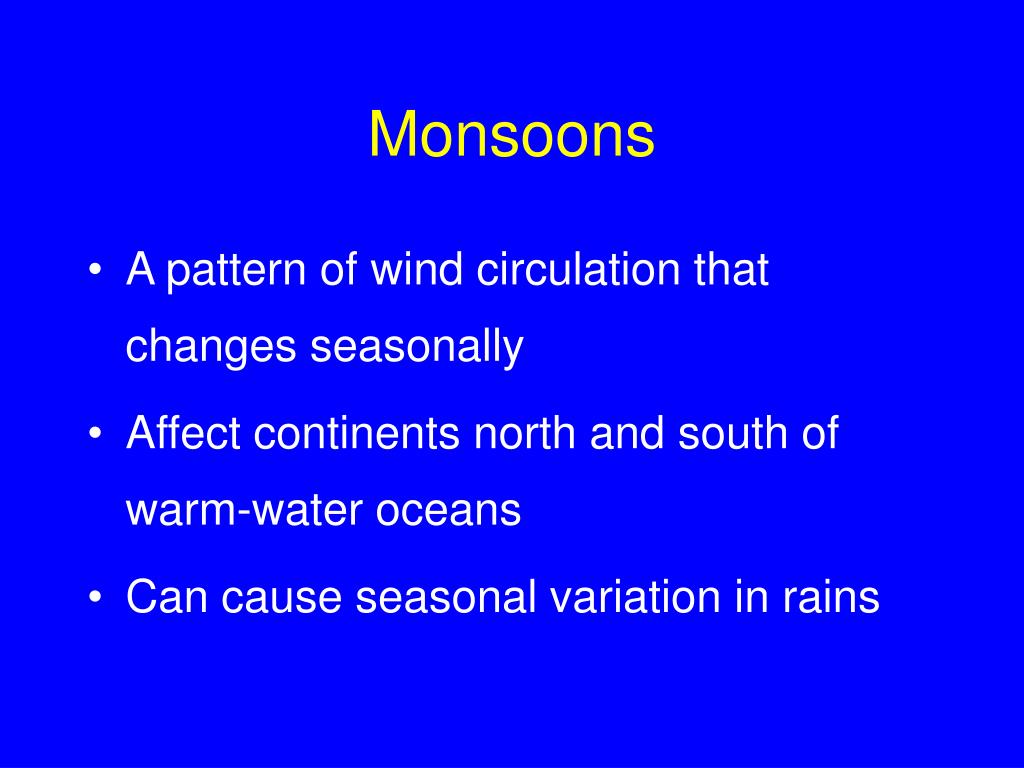 Monsoons

• A pattern of wind circulation that changes seasonally
• Affect continents north and south of warm-water oceans
• Can cause seasonal variation in rains